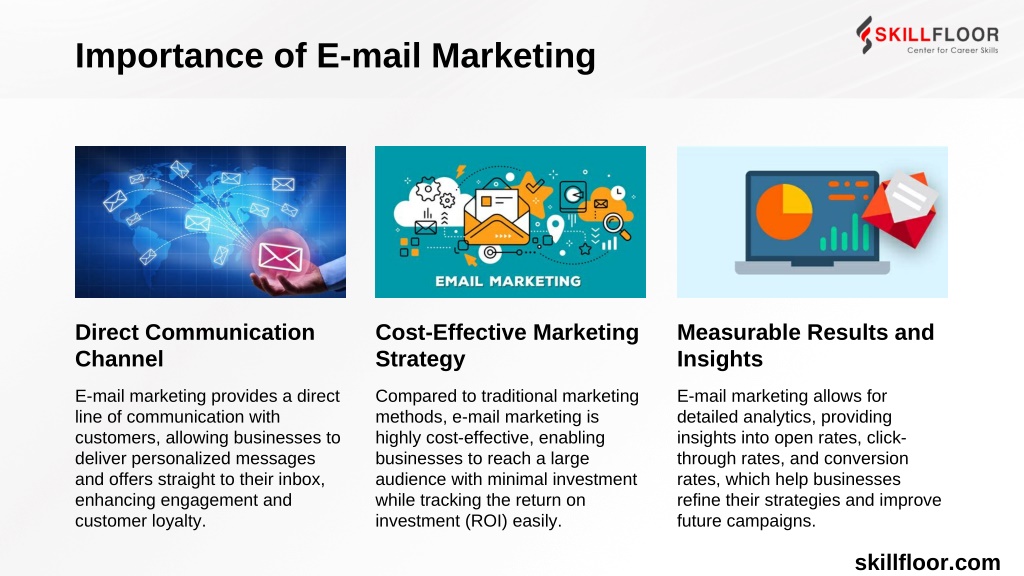 Importance of E-mail Marketing

SKILLFLOOR
Center for Career Skills

EMAIL MARKETING

Direct Communication Channel

E-mail marketing provides a direct line of communication with customers, allowing businesses to deliver personalized messages and offers straight to their inbox, enhancing engagement and customer loyalty.

Cost-Effective Marketing Strategy

Compared to traditional marketing methods, e-mail marketing is highly cost-effective, enabling businesses to reach a large audience with minimal investment while tracking the return on investment (ROI) easily.

Measurable Results and Insights

E-mail marketing allows for detailed analytics, providing insights into open rates, click-through rates, and conversion rates, which help businesses refine their strategies and improve future campaigns.

skillfloor.com